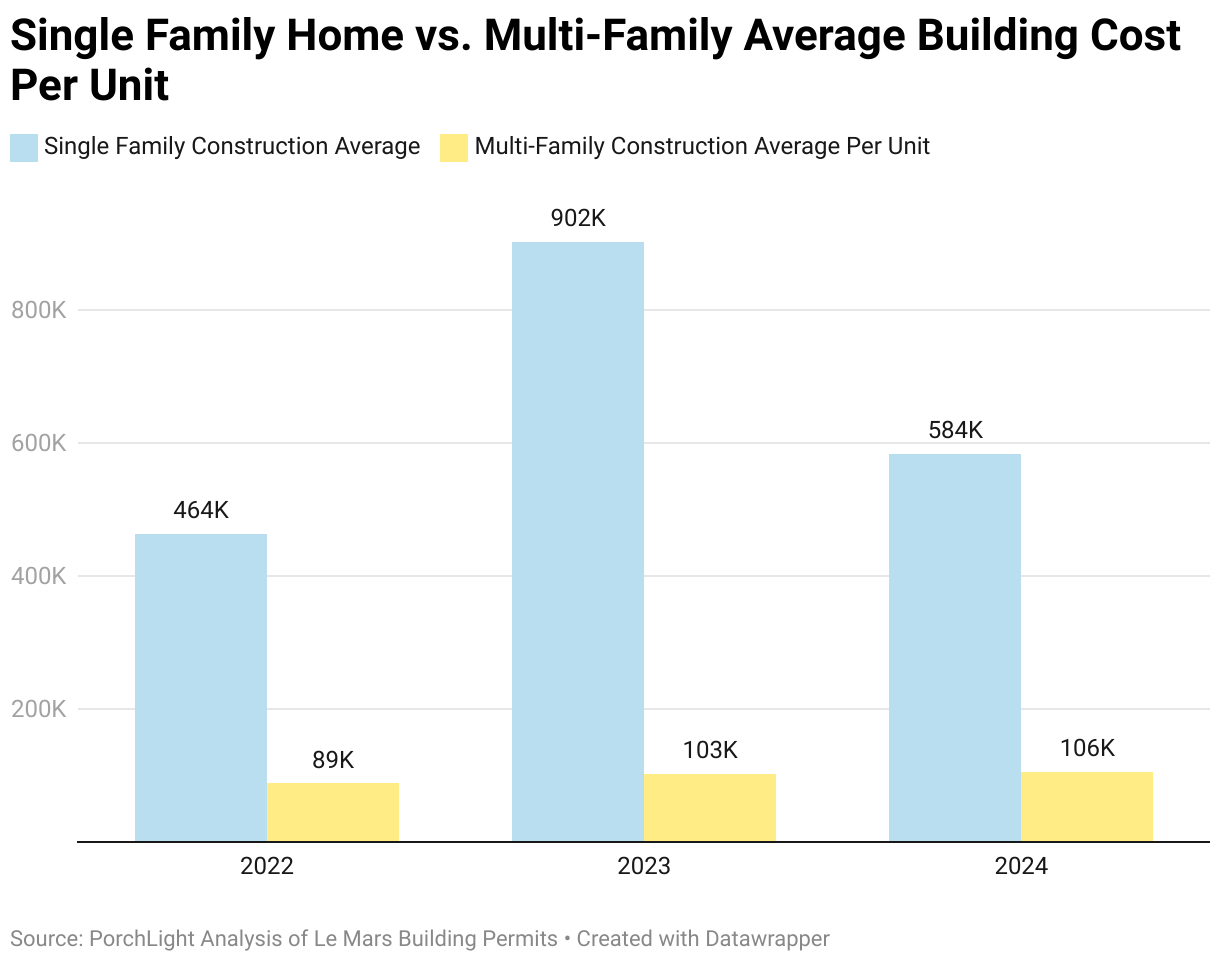 Single Family Home vs. Multi-Family Average Building Cost Per Unit

Single Family Construction Average
Multi-Family Construction Average Per Unit

800K
600K
400K
200K

464K
89K
902K
103K
584K
106K

2022
2023
2024

Source: PorchLight Analysis of Le Mars Building Permits • Created with Datawrapper